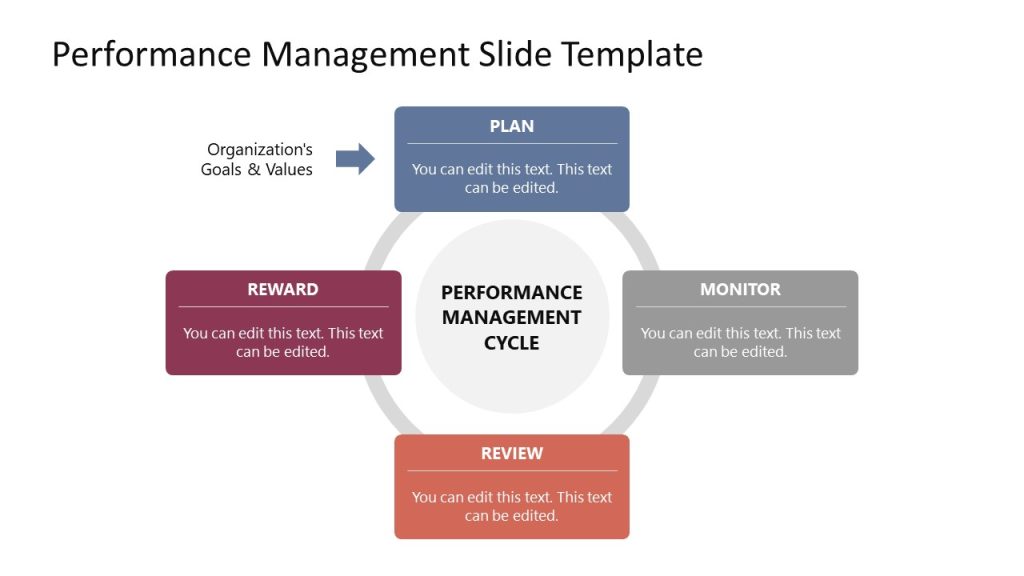 Performance Management Slide Template

Organization's Goals & Values

PLAN

You can edit this text. This text can be edited.

REWARD

You can edit this text. This text can be edited.

PERFORMANCE MANAGEMENT CYCLE

MONITOR

You can edit this text. This text can be edited.

REVIEW

You can edit this text. This text can be edited.